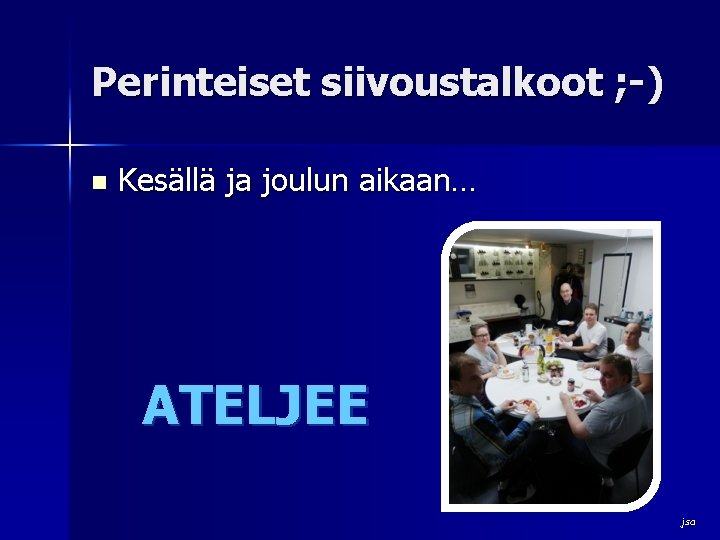 Perinteiset siivoustalkoot ;-)

Kesällä ja joulun aikaan…

ATELJEE

jsa